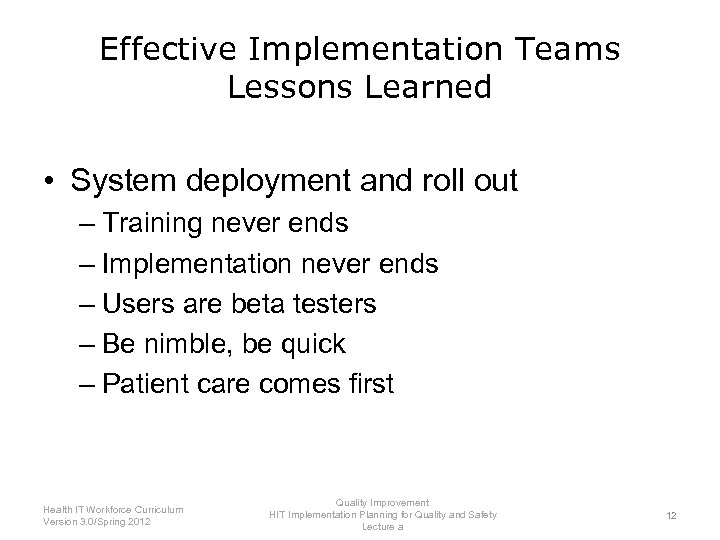 Effective Implementation Teams
Lessons Learned

• System deployment and roll out
– Training never ends
– Implementation never ends
– Users are beta testers
– Be nimble, be quick
– Patient care comes first

Health IT Workforce Curriculum
Version 3.0/Spring 2012

Quality Improvement
HIT Implementation Planning for Quality and Safety
Lecture a

12